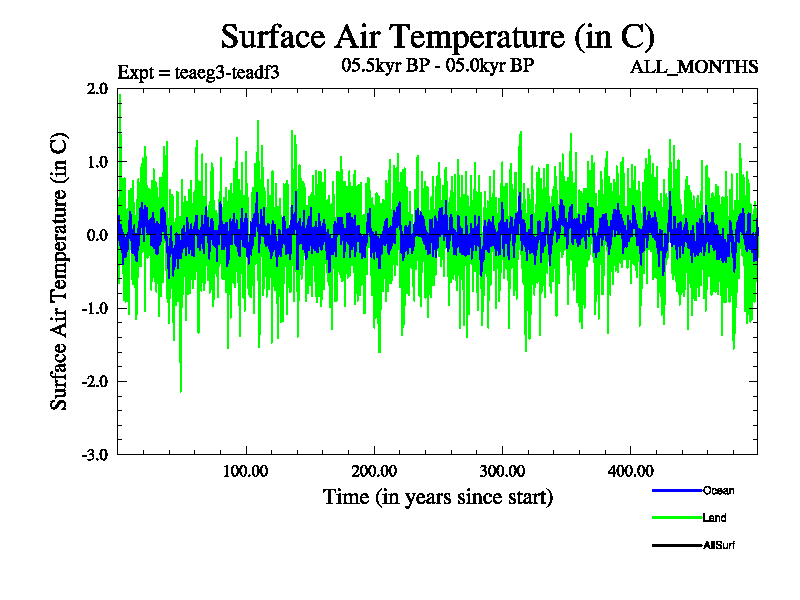 Surface Air Temperature (in C)

Expt = teaeg3-teadf3

05.5kyr BP - 05.0kyr BP

ALL_MONTHS

Surface Air Temperature (in C)

2.0
1.0
0.0
-1.0
-2.0
-3.0

100.00
200.00
300.00
400.00

Time (in years since start)

Ocean
Land
AllSurf